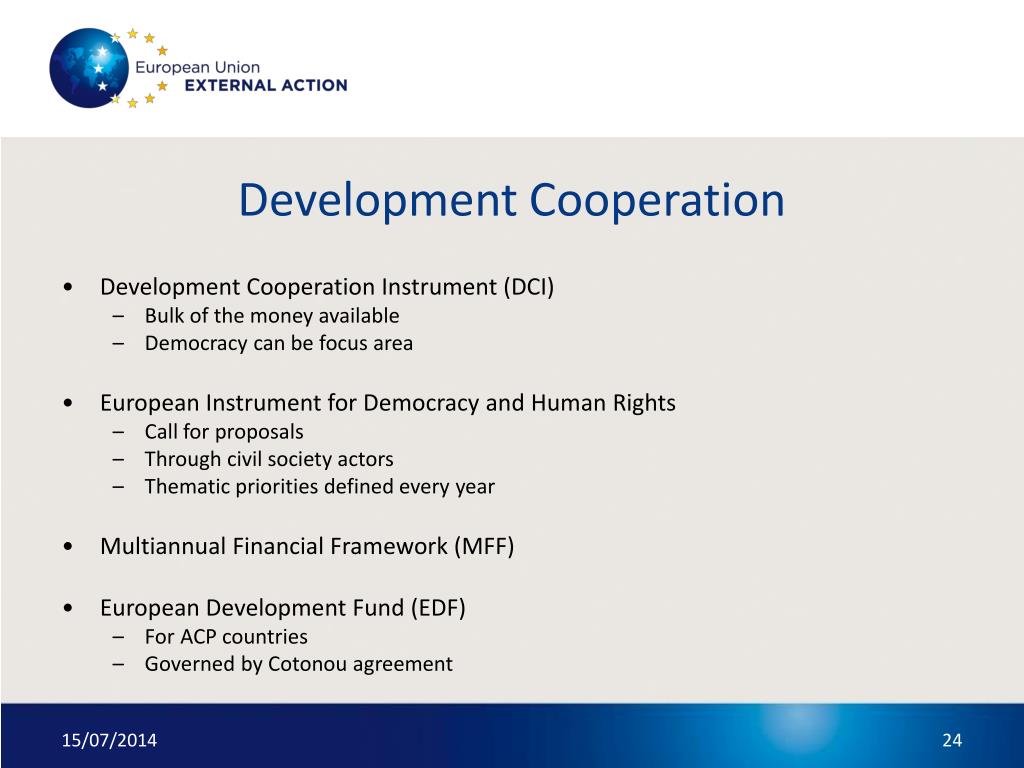 European Union
EXTERNAL ACTION

Development Cooperation

• Development Cooperation Instrument (DCI)
– Bulk of the money available
– Democracy can be focus area

• European Instrument for Democracy and Human Rights
– Call for proposals
– Through civil society actors
– Thematic priorities defined every year

• Multiannual Financial Framework (MFF)

• European Development Fund (EDF)
– For ACP countries
– Governed by Cotonou agreement

15/07/2014

24